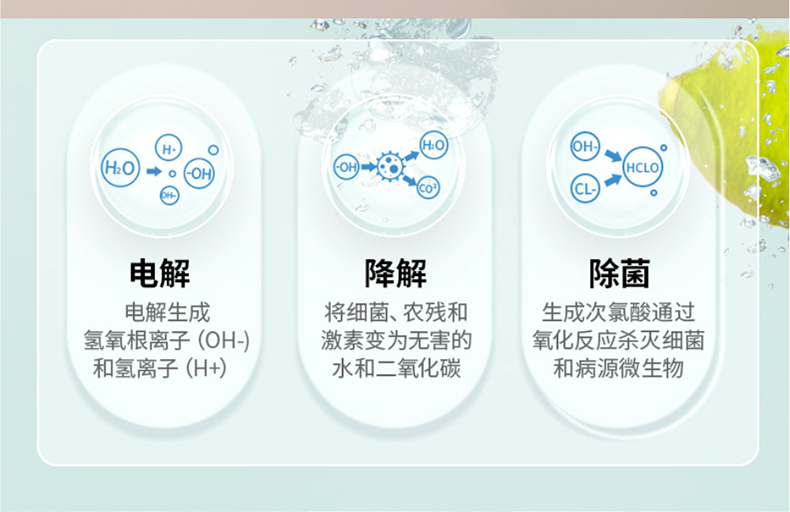 $H_2O$
H-
-OH
OH-

电解

电解生成
氢氧根离子 (OH-)
和氢离子 (H+)

-OH
$H_2O$
$CO^2$

降解

将细菌、农残和
激素变为无害的
水和二氧化碳

OH-
CL-
HCLO

除菌

生成次氯酸通过
氧化反应杀灭细菌
和病源微生物